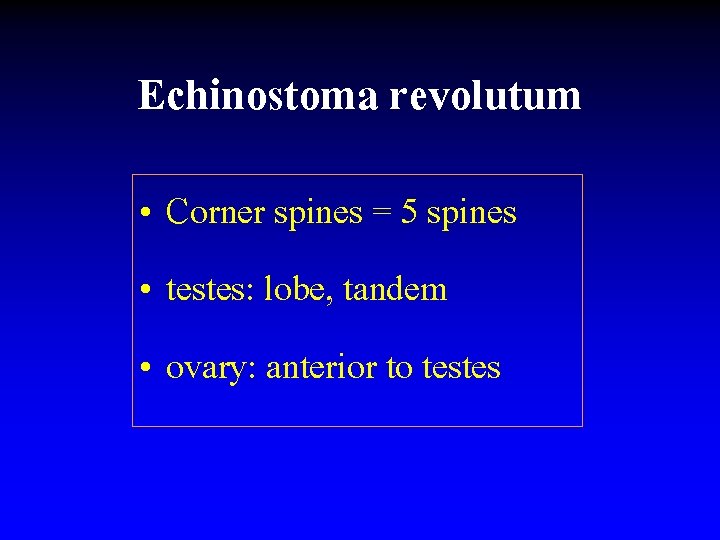 Echinostoma revolutum

• Corner spines = 5 spines

• testes: lobe, tandem

• ovary: anterior to testes